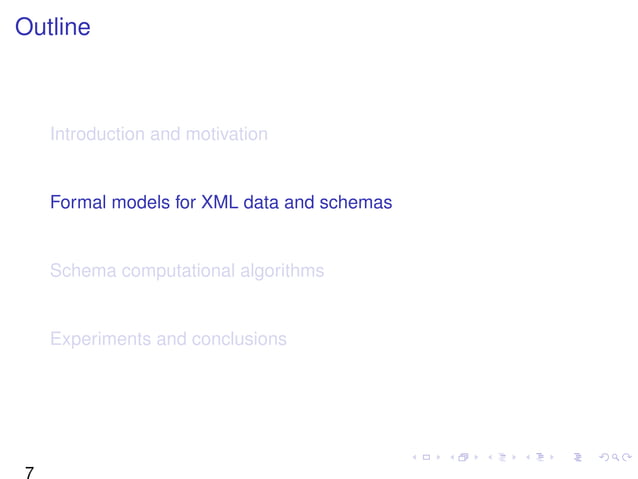 Outline

Introduction and motivation

Formal models for XML data and schemas

Schema computational algorithms

Experiments and conclusions

7